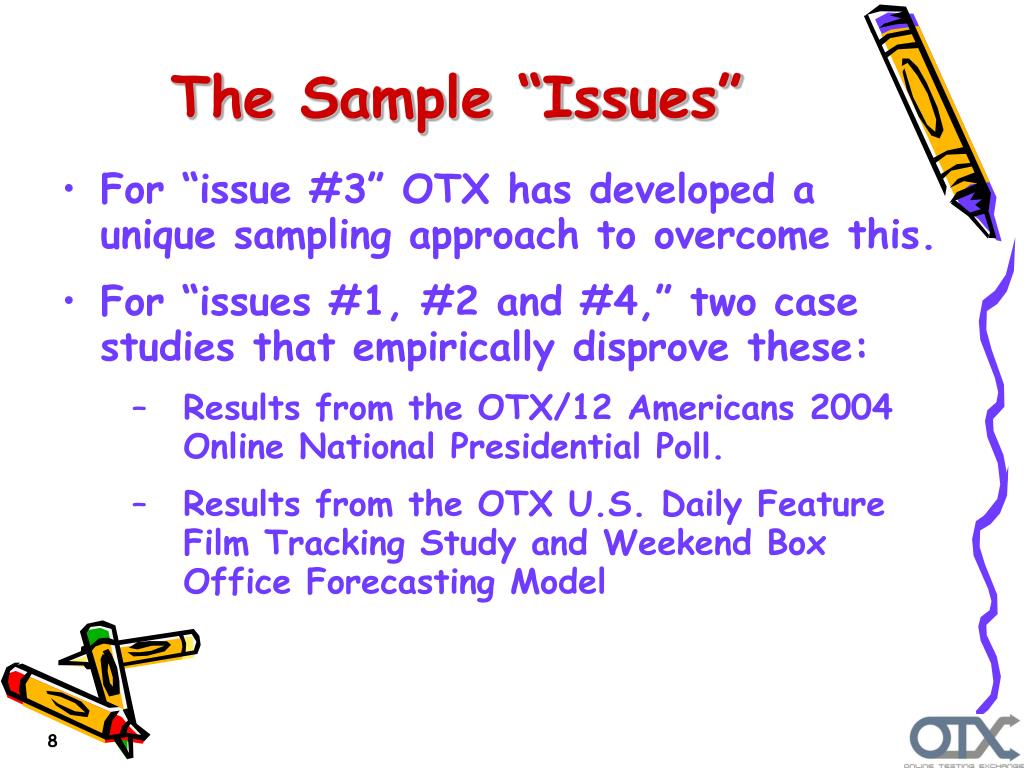 The Sample “Issues”

• For “issue #3” OTX has developed a unique sampling approach to overcome this.

• For “issues #1, #2 and #4,” two case studies that empirically disprove these:

– Results from the OTX/12 Americans 2004 Online National Presidential Poll.

– Results from the OTX U.S. Daily Feature Film Tracking Study and Weekend Box Office Forecasting Model

8

OTX
ONLINE TESTING EXCHANGE